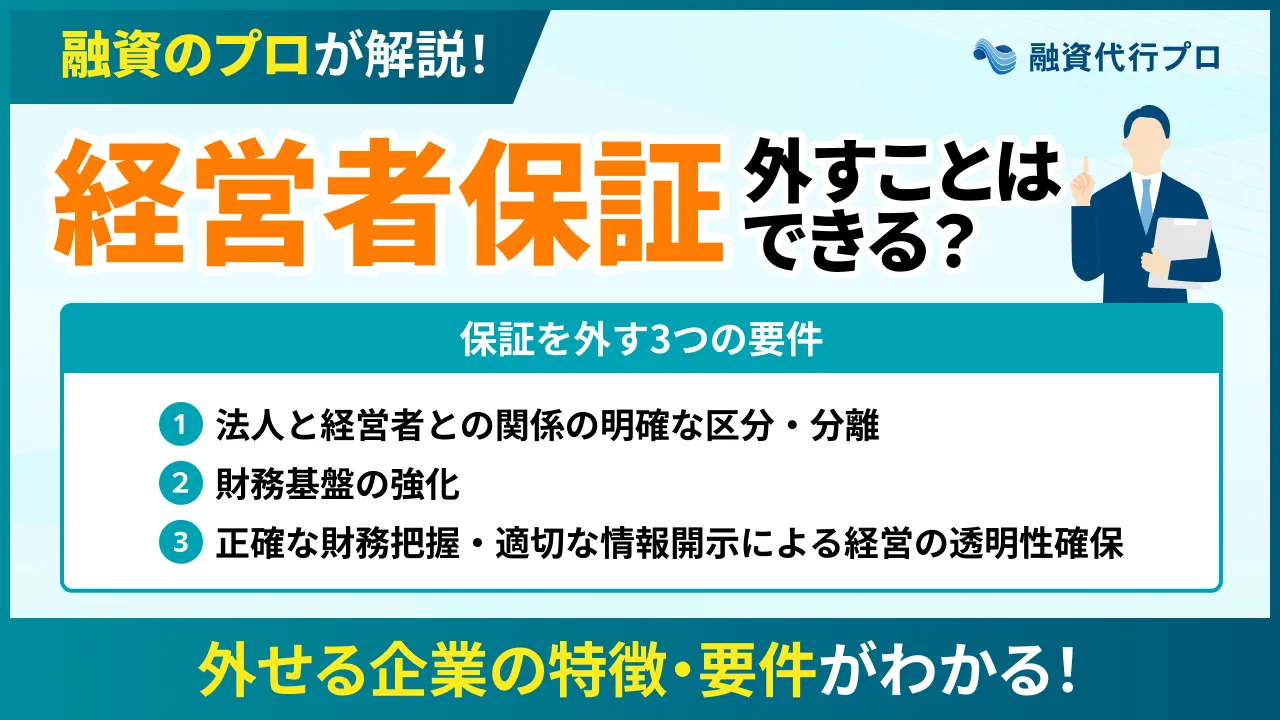 融資のプロが解説！

融資代行プロ

経営者保証
外すことはできる？

保証を外す3つの要件

1 法人と経営者との関係の明確な区分・分離
2 財務基盤の強化
3 正確な財務把握・適切な情報開示による経営の透明性確保

外せる企業の特徴・要件がわかる！